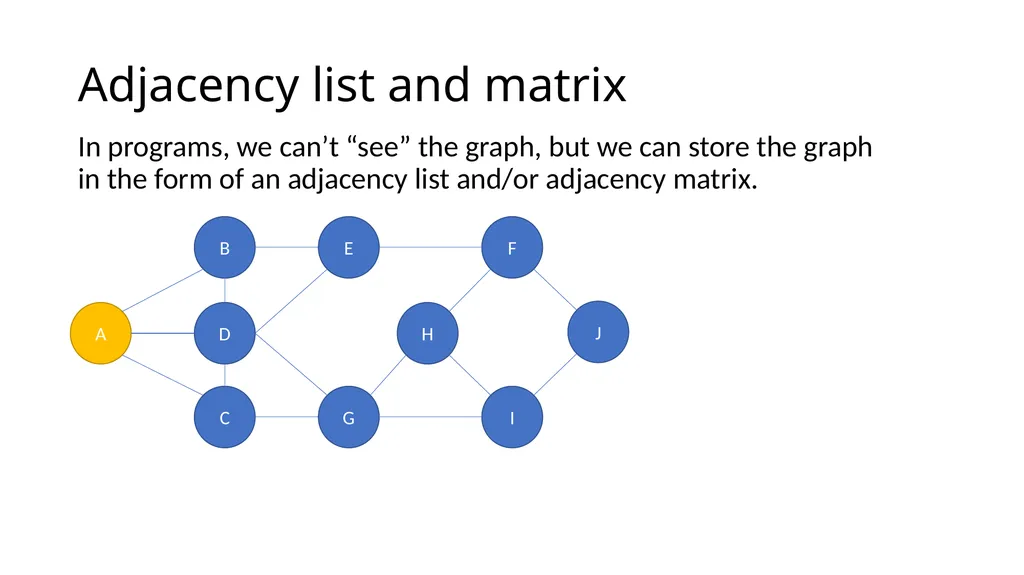 Adjacency list and matrix

In programs, we can’t “see” the graph, but we can store the graph in the form of an adjacency list and/or adjacency matrix.

B E F
A D H J
C G I